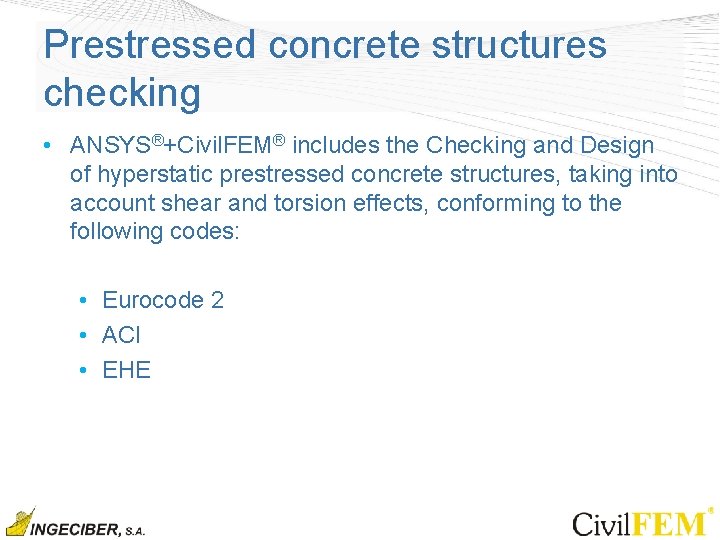 Prestressed concrete structures checking

• ANSYS®+CivilFEM® includes the Checking and Design of hyperstatic prestressed concrete structures, taking into account shear and torsion effects, conforming to the following codes:

• Eurocode 2
• ACI
• EHE

INGECIBER, S.A.

CivilFEM®